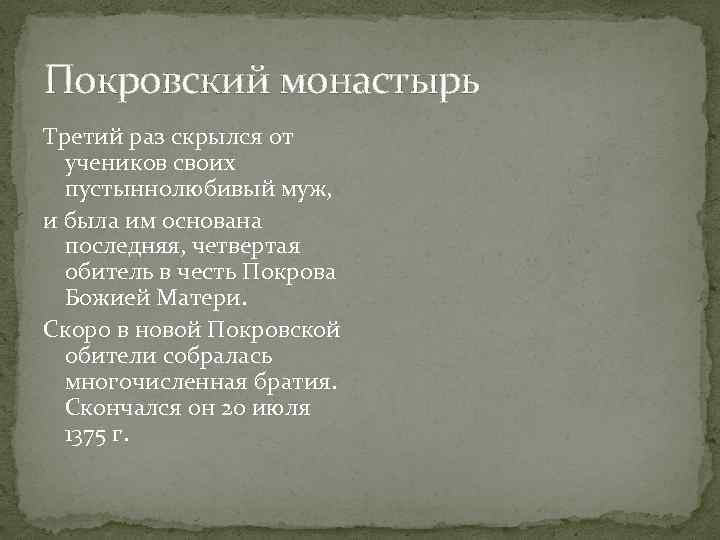 Покровский монастырь

Третий раз скрылся от учеников своих пустыннолюбивый муж,

и была им основана последняя, четвертая обитель в честь Покрова Божией Матери.

Скоро в новой Покровской обители собралась многочисленная братия. Скончался он 20 июля 1375 г.